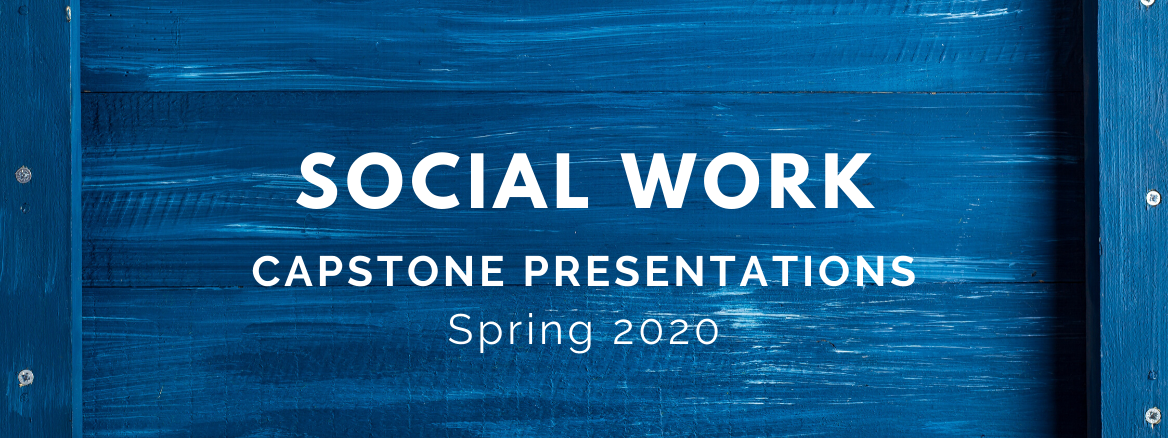 SOCIAL WORK

CAPSTONE PRESENTATIONS

Spring 2020